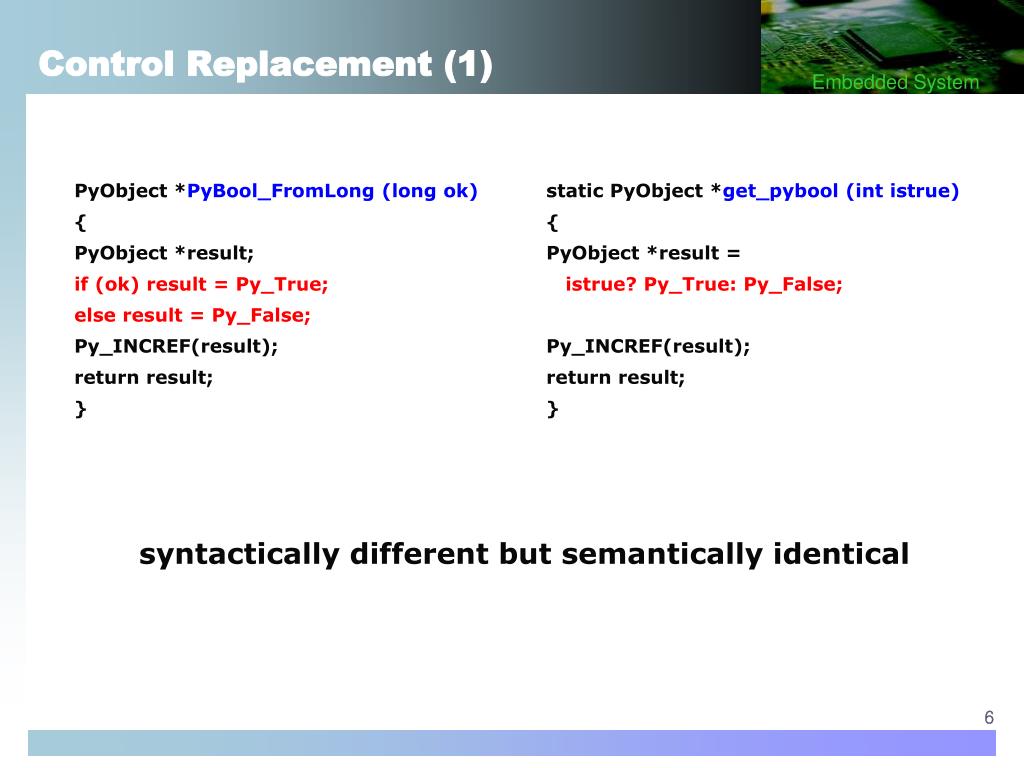 Control Replacement (1)

Embedded System

PyObject *PyBool_FromLong (long ok)
{
PyObject *result;
if (ok) result = Py_True;
else result = Py_False;
Py_INCREF(result);
return result;
}

static PyObject *get_pybool (int istrue)
{
PyObject *result =
istrue? Py_True: Py_False;

Py_INCREF(result);
return result;
}

syntactically different but semantically identical

6